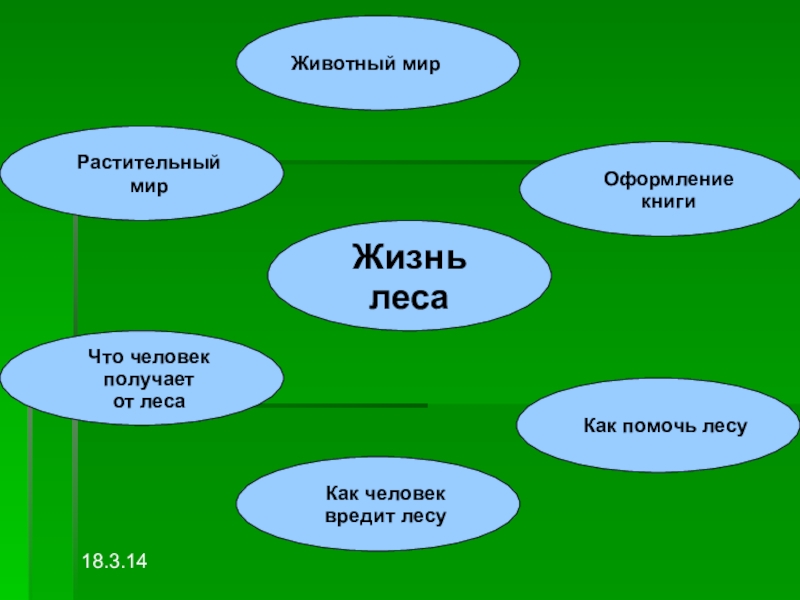 Животный мир

Растительный мир

Оформление книги

Жизнь леса

Что человек получает от леса

Как помочь лесу

Как человек вредит лесу

18.3.14